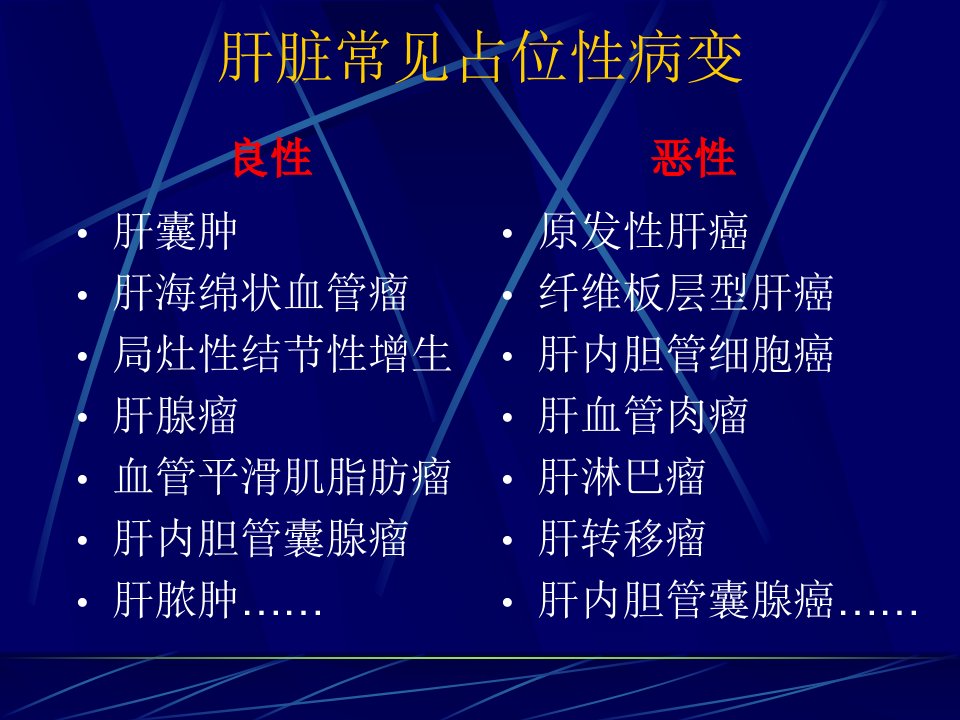 肝脏常见占位性病变

良性

• 肝囊肿
• 肝海绵状血管瘤
• 局灶性结节性增生
• 肝腺瘤
• 血管平滑肌脂肪瘤
• 肝内胆管囊腺瘤
• 肝脓肿……

恶性

• 原发性肝癌
• 纤维板层型肝癌
• 肝内胆管细胞癌
• 肝血管肉瘤
• 肝淋巴瘤
• 肝转移瘤
• 肝内胆管囊腺癌……